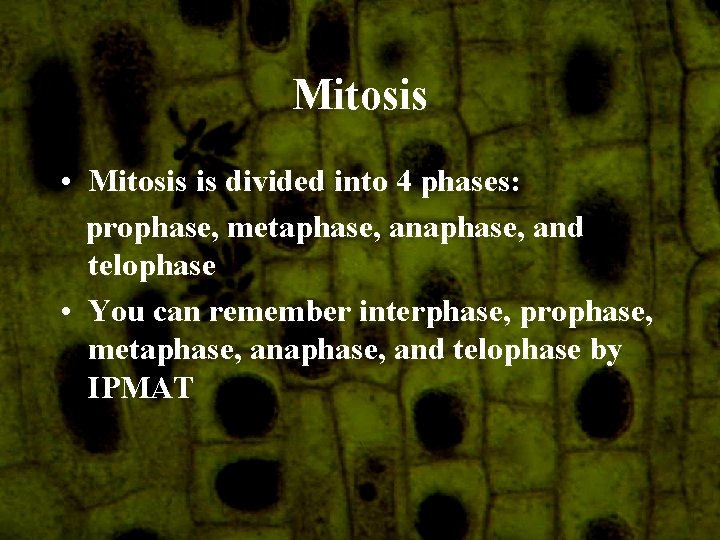 Mitosis

• Mitosis is divided into 4 phases:
prophase, metaphase, anaphase, and telophase

• You can remember interphase, prophase, metaphase, anaphase, and telophase by IPMAT